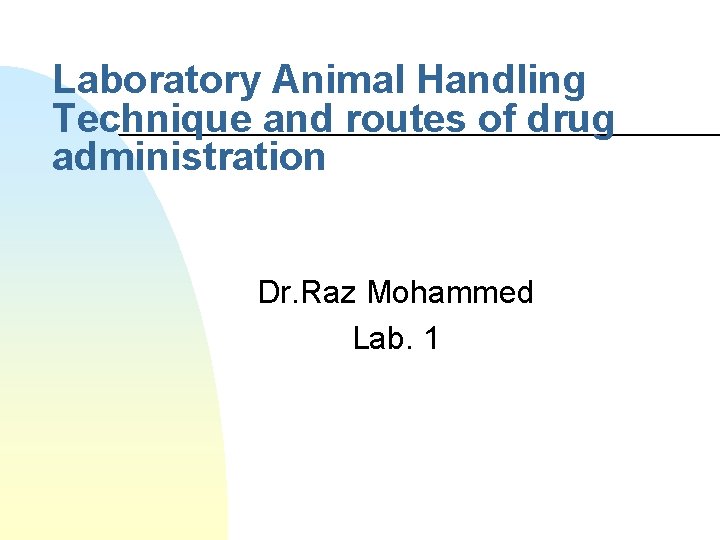 Laboratory Animal Handling Technique and routes of drug administration

Dr.Raz Mohammed
Lab. 1